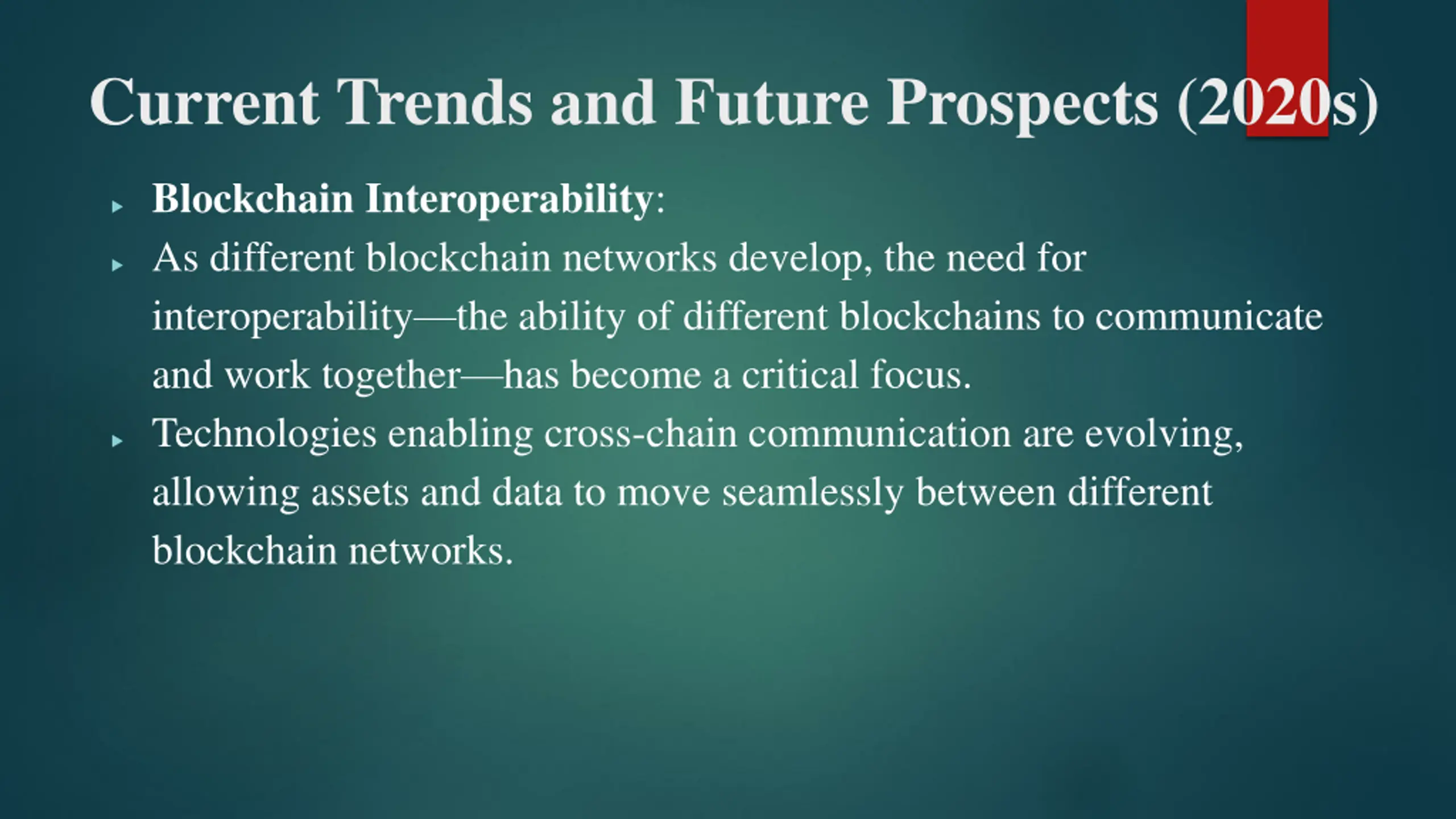 Current Trends and Future Prospects (2020s)

Blockchain Interoperability:

As different blockchain networks develop, the need for interoperability—the ability of different blockchains to communicate and work together—has become a critical focus.

Technologies enabling cross-chain communication are evolving, allowing assets and data to move seamlessly between different blockchain networks.